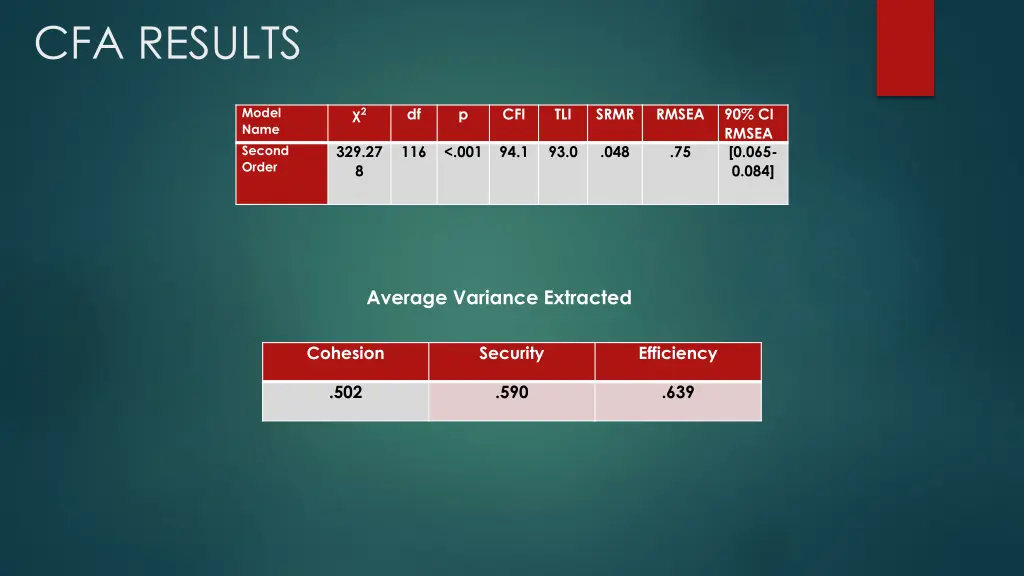 CFA RESULTS

| Model Name | $\chi^2$ | df | p | CFI | TLI | SRMR | RMSEA | 90% CI RMSEA |
|---|---|---|---|---|---|---|---|---|
| Second Order | 329.278 | 116 | <.001 | 94.1 | 93.0 | .048 | .75 | [0.065-0.084] |

Average Variance Extracted

| Cohesion | Security | Efficiency |
|---|---|---|
| .502 | .590 | .639 |